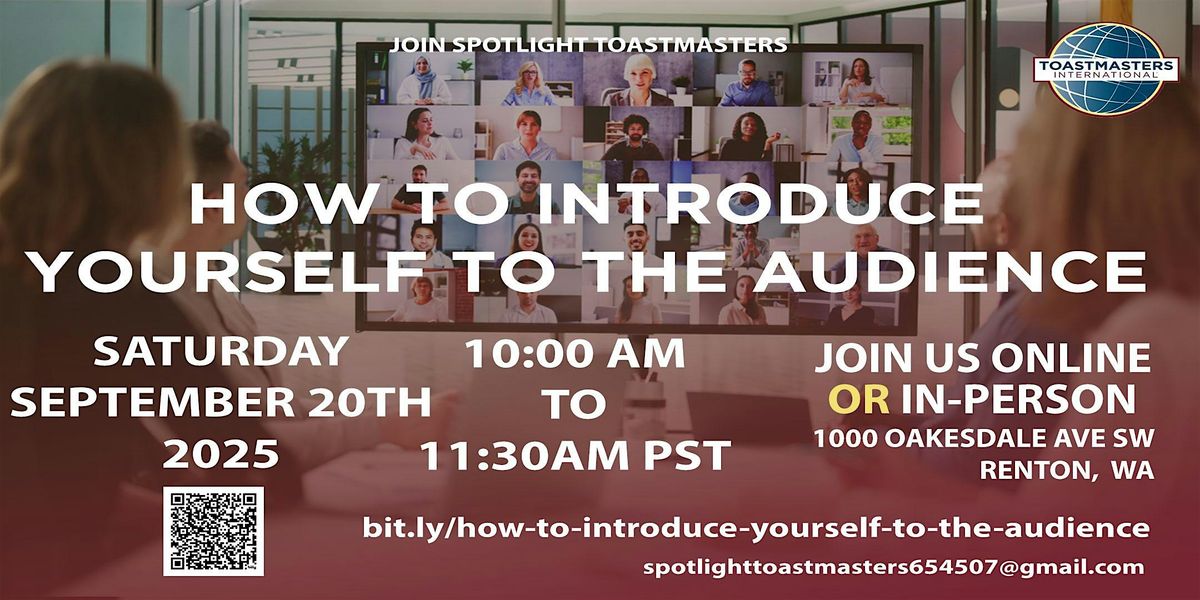 JOIN SPOTLIGHT TOASTMASTERS

TOASTMASTERS INTERNATIONAL

HOW TO INTRODUCE YOURSELF TO THE AUDIENCE

SATURDAY SEPTEMBER 20TH 2025

10:00 AM TO 11:30AM PST

JOIN US ONLINE OR IN-PERSON
1000 OAKESDALE AVE SW
RENTON, WA

bit.ly/how-to-introduce-yourself-to-the-audience

spotlighttoastmasters654507@gmail.com